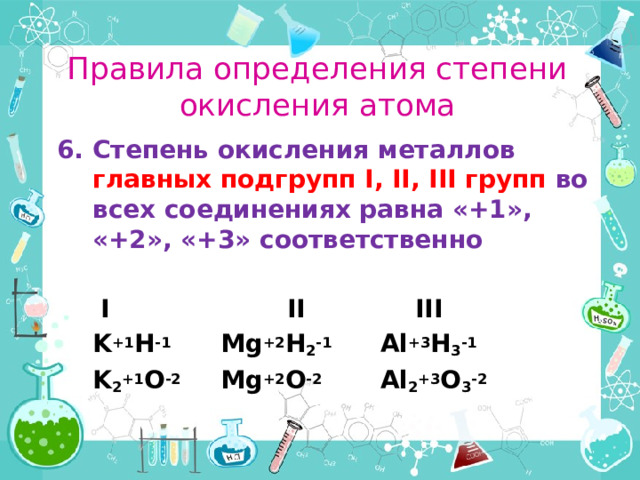 Правила определения степени окисления атома

6. Степень окисления металлов главных подгрупп I, II, III групп во всех соединениях равна «+1», «+2», «+3» соответственно

| I | II | III |
|---|---|---|
| $K^{+1}H^{-1}$ | $Mg^{+2}H_2^{-1}$ | $Al^{+3}H_3^{-1}$ |
| $K_2^{+1}O^{-2}$ | $Mg^{+2}O^{-2}$ | $Al_2^{+3}O_3^{-2}$ |

$H_2SO_4$